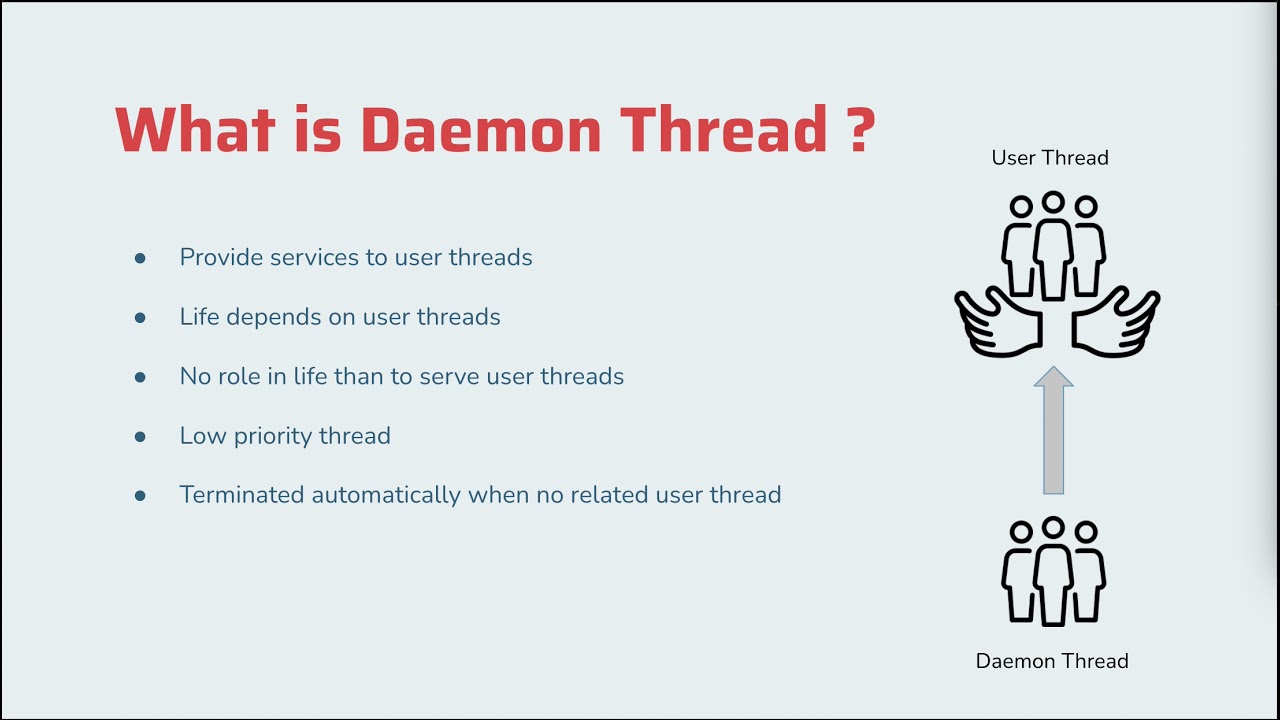 What is Daemon Thread ?

- Provide services to user threads
- Life depends on user threads
- No role in life than to serve user threads
- Low priority thread
- Terminated automatically when no related user thread

User Thread

Daemon Thread